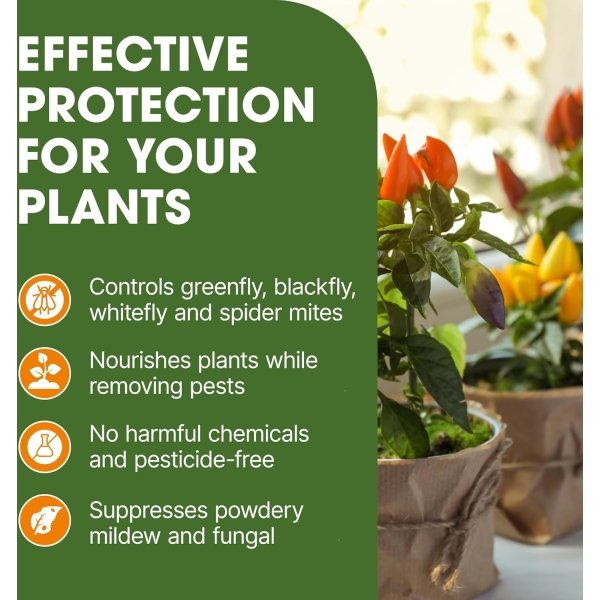 EFFECTIVE PROTECTION FOR YOUR PLANTS

Controls greenfly, blackfly, whitefly and spider mites

Nourishes plants while removing pests

No harmful chemicals and pesticide-free

Suppresses powdery mildew and fungal